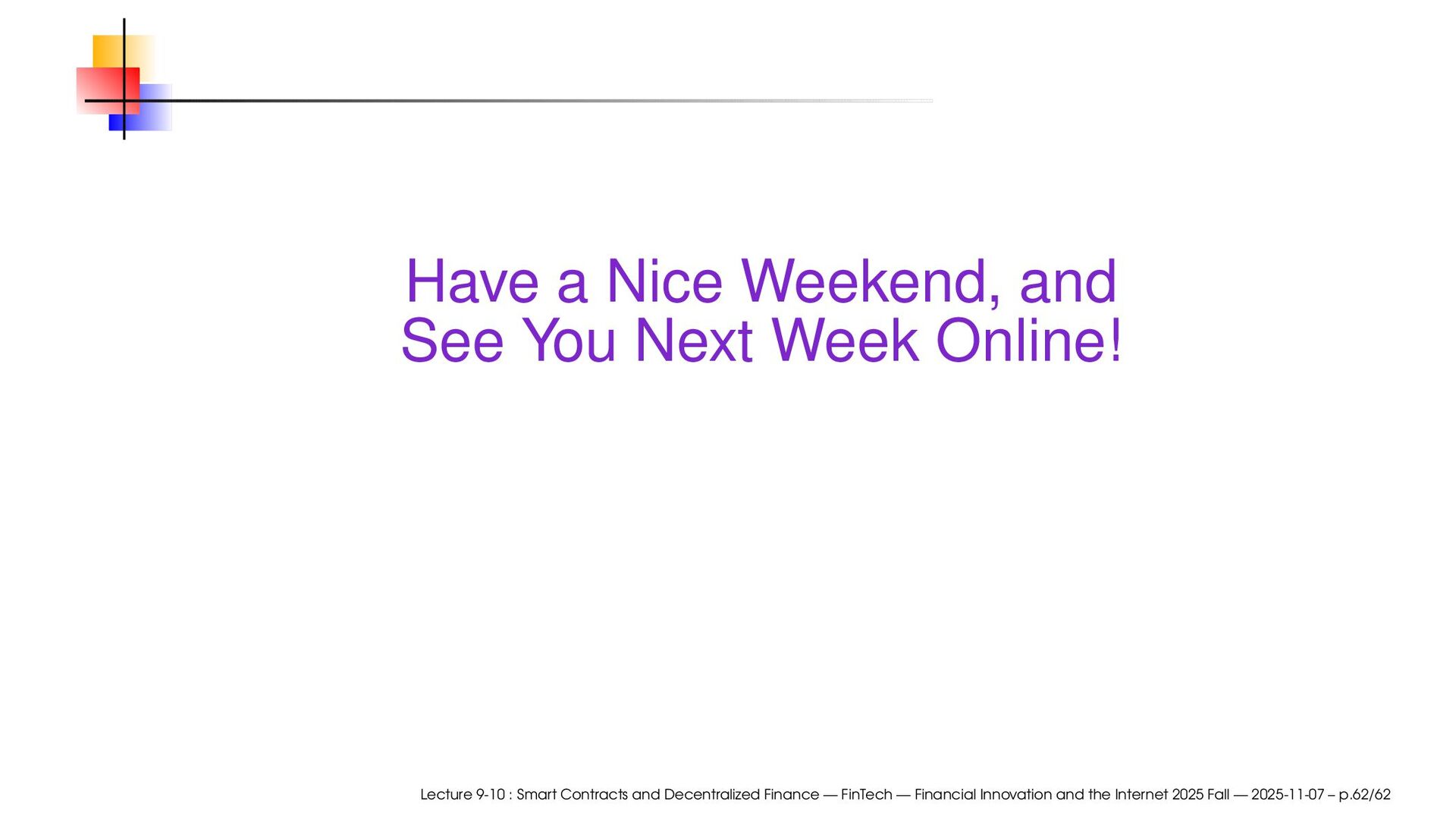 Have a Nice Weekend, and
See You Next Week Online!

Lecture 9-10 : Smart Contracts and Decentralized Finance — FinTech — Financial Innovation and the Internet 2025 Fall — 2025-11-07 – p.62/62